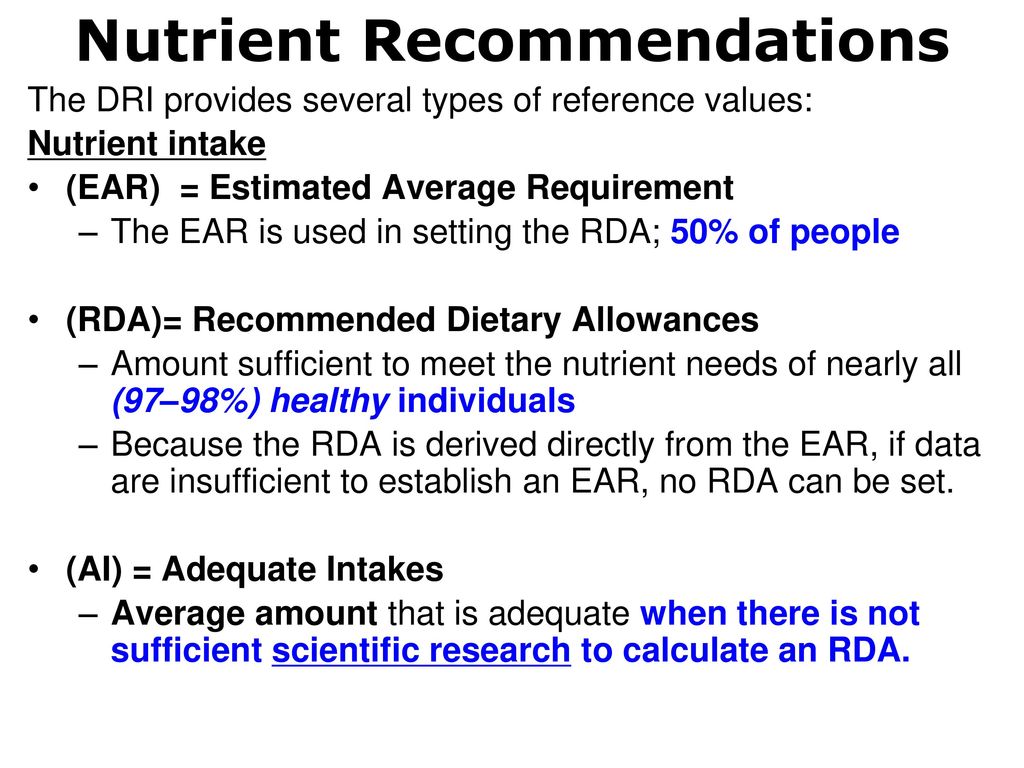 Nutrient Recommendations

The DRI provides several types of reference values:

Nutrient intake

• (EAR) = Estimated Average Requirement
– The EAR is used in setting the RDA; 50% of people

• (RDA)= Recommended Dietary Allowances
– Amount sufficient to meet the nutrient needs of nearly all (97–98%) healthy individuals
– Because the RDA is derived directly from the EAR, if data are insufficient to establish an EAR, no RDA can be set.

• (AI) = Adequate Intakes
– Average amount that is adequate when there is not sufficient scientific research to calculate an RDA.